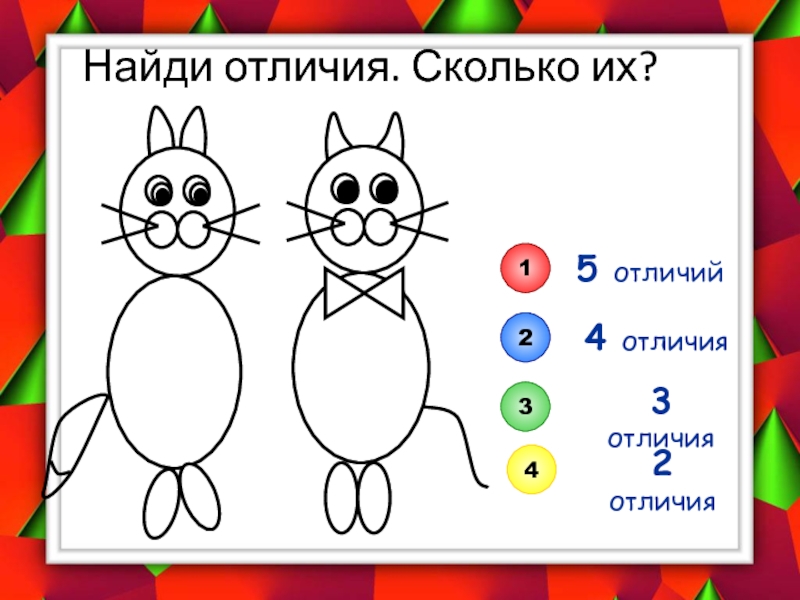 Найди отличия. Сколько их?

1 5 отличий

2 4 отличия

3 3 отличия

4 2 отличия